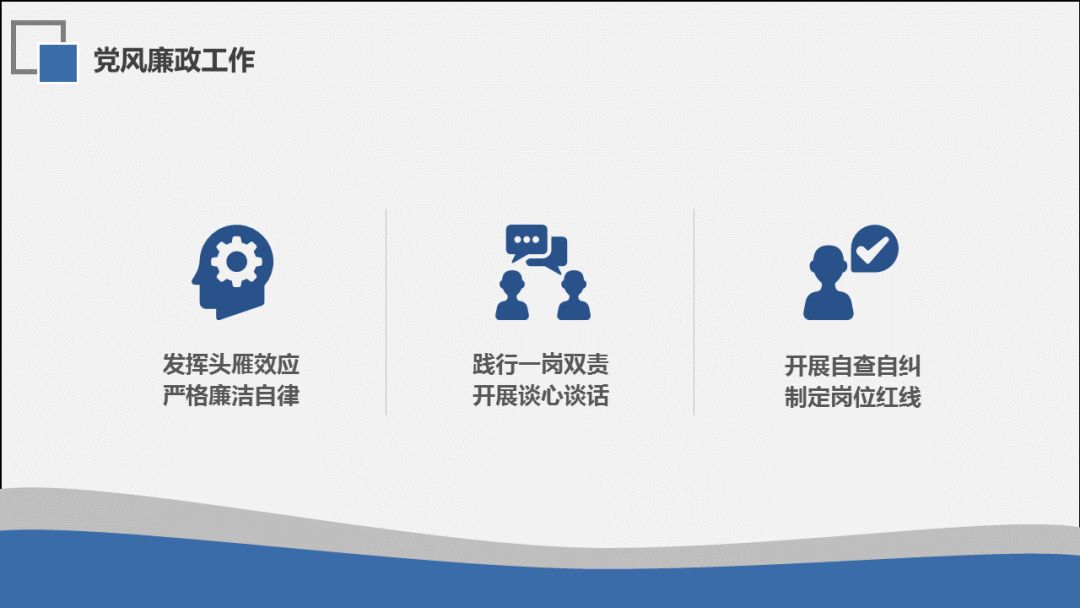 党风廉政工作

发挥头雁效应
严格廉洁自律

践行一岗双责
开展谈心谈话

开展自查自纠
制定岗位红线